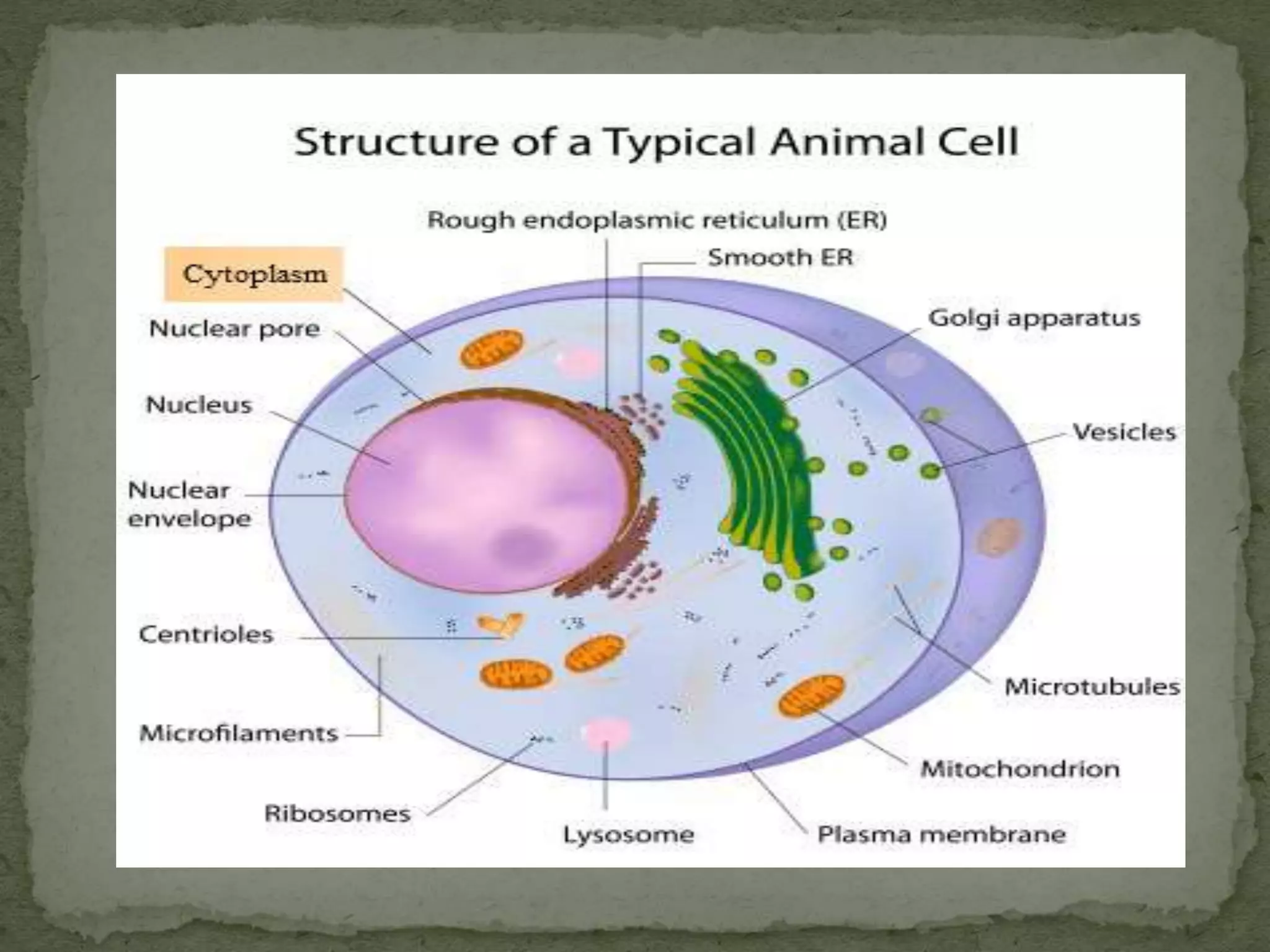 Structure of a Typical Animal Cell

Rough endoplasmic reticulum (ER)

Smooth ER

Cytoplasm

Nuclear pore

Golgi apparatus

Nucleus

Vesicles

Nuclear envelope

Centrioles

Microtubules

Microfilaments

Mitochondrion

Ribosomes

Lysosome

Plasma membrane